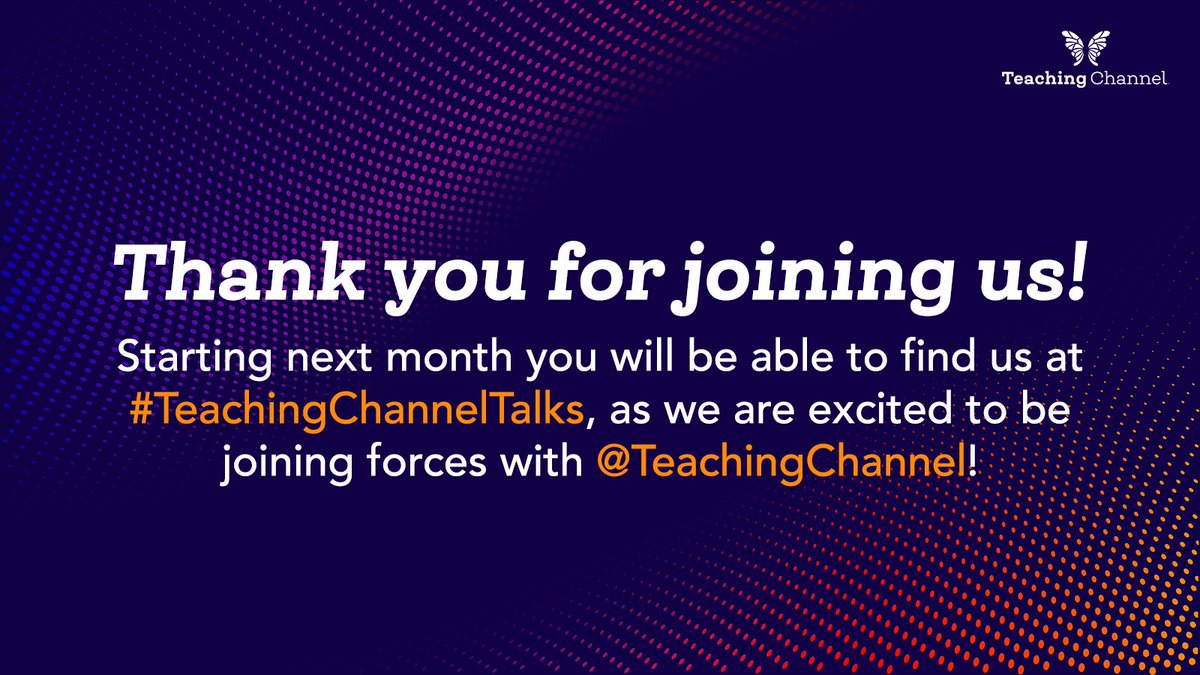 Teaching Channel

Thank you for joining us!

Starting next month you will be able to find us at #TeachingChannelTalks, as we are excited to be joining forces with @TeachingChannel!